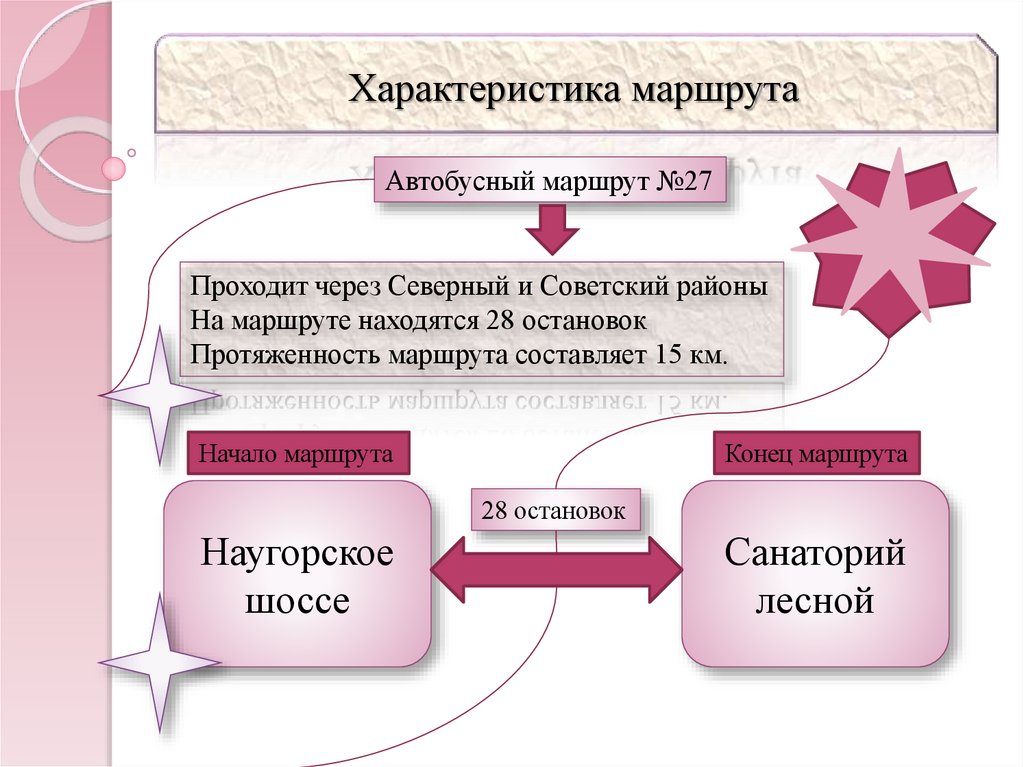 Характеристика маршрута

Автобусный маршрут №27

Проходит через Северный и Советский районы
На маршруте находятся 28 остановок
Протяженность маршрута составляет 15 км.

Начало маршрута

Конец маршрута

28 остановок

Наугорское шоссе

Санаторий лесной